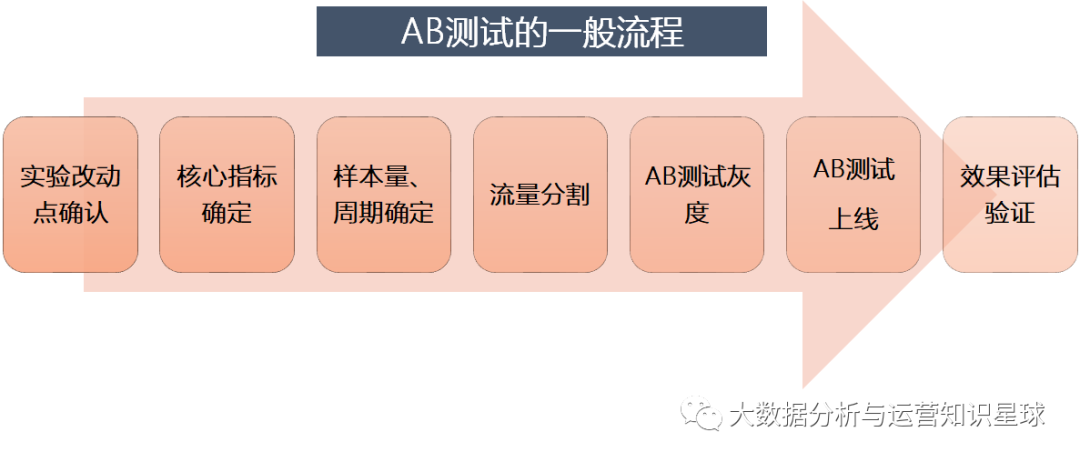 AB测试的一般流程

实验改动点确认

核心指标确定

样本量、周期确定

流量分割

AB测试灰度

AB测试上线

效果评估验证

大数据分析与运营知识星球